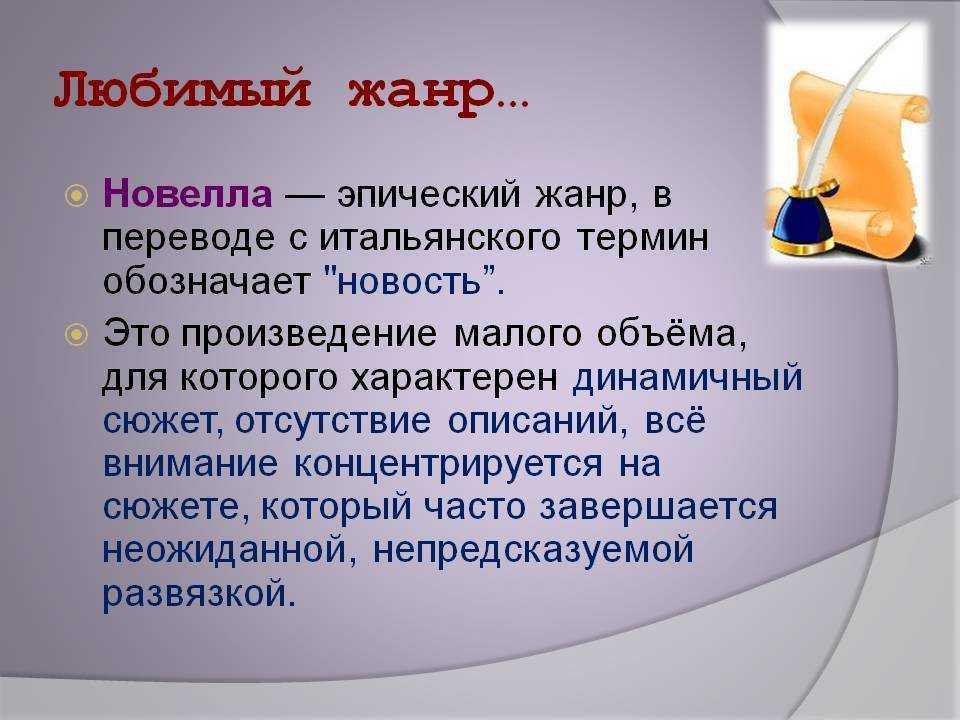 Любимый жанр...

Новелла — эпический жанр, в переводе с итальянского термин обозначает "новость”.

Это произведение малого объёма, для которого характерен динамичный сюжет, отсутствие описаний, всё внимание концентрируется на сюжете, который часто завершается неожиданной, непредсказуемой развязкой.